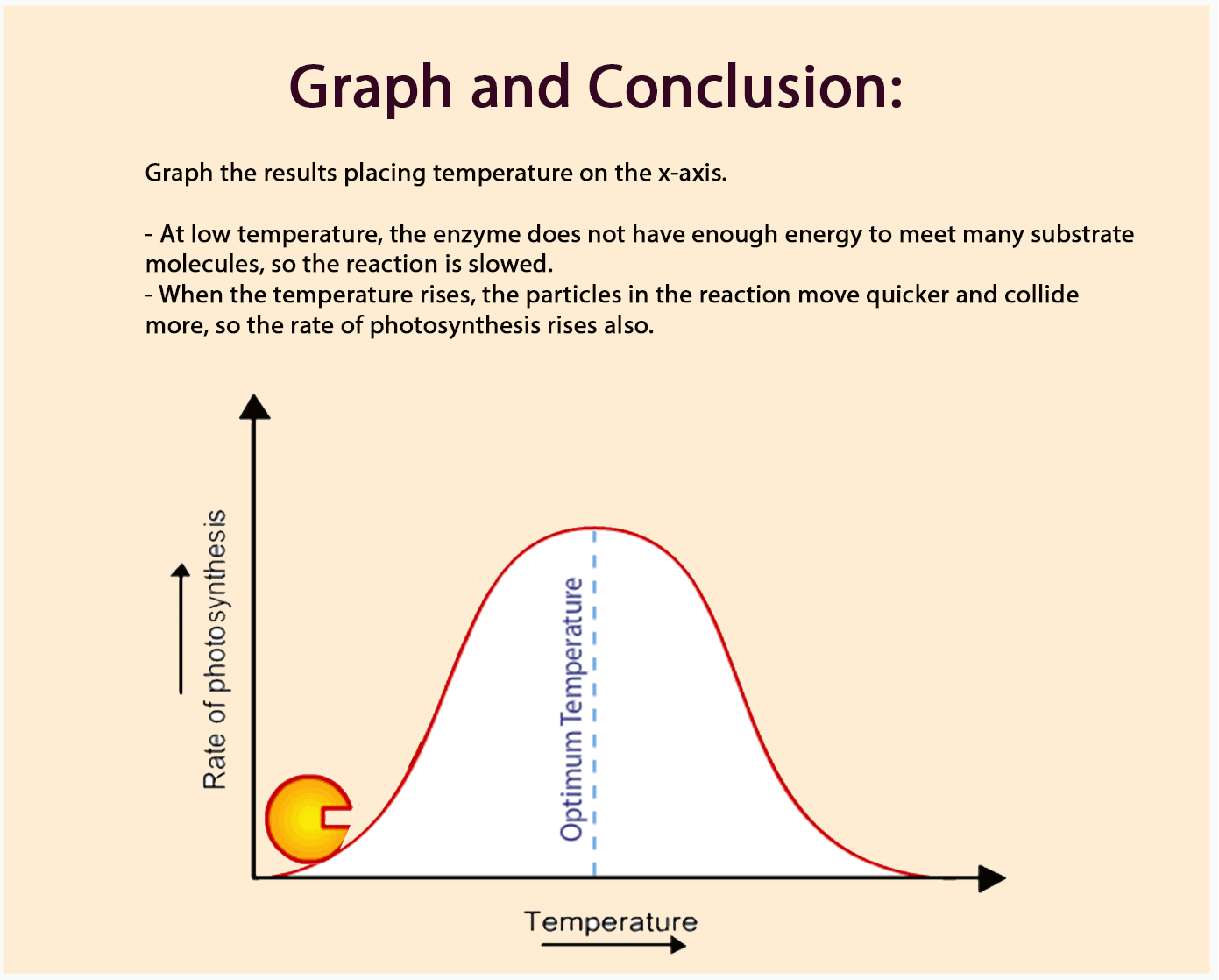 Graph and Conclusion:

Graph the results placing temperature on the x-axis.

- At low temperature, the enzyme does not have enough energy to meet many substrate molecules, so the reaction is slowed.
- When the temperature rises, the particles in the reaction move quicker and collide more, so the rate of photosynthesis rises also.

Rate of photosynthesis

Optimum Temperature

Temperature